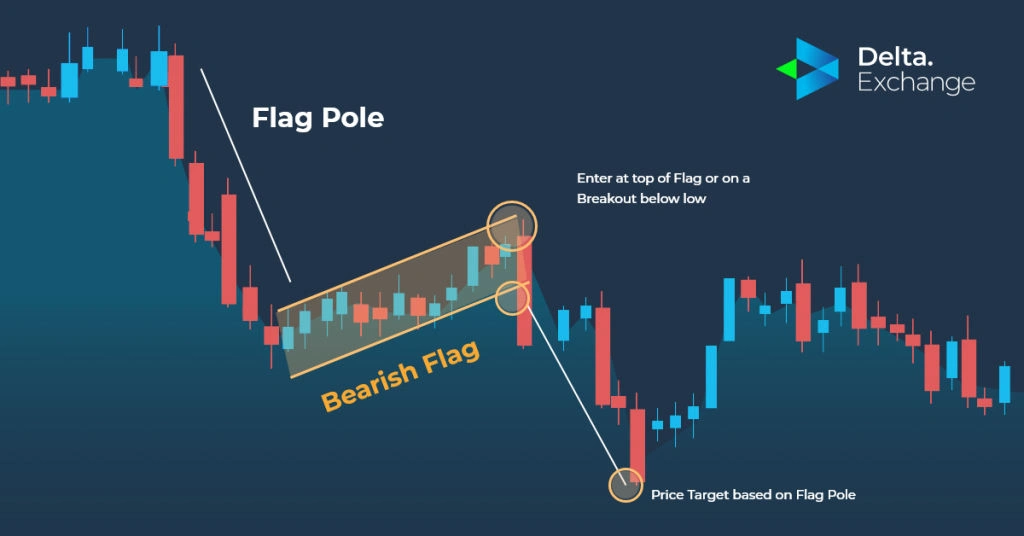 Delta.
Exchange

Flag Pole

Enter at top of Flag or on a Breakout below low

Bearish Flag

Price Target based on Flag Pole